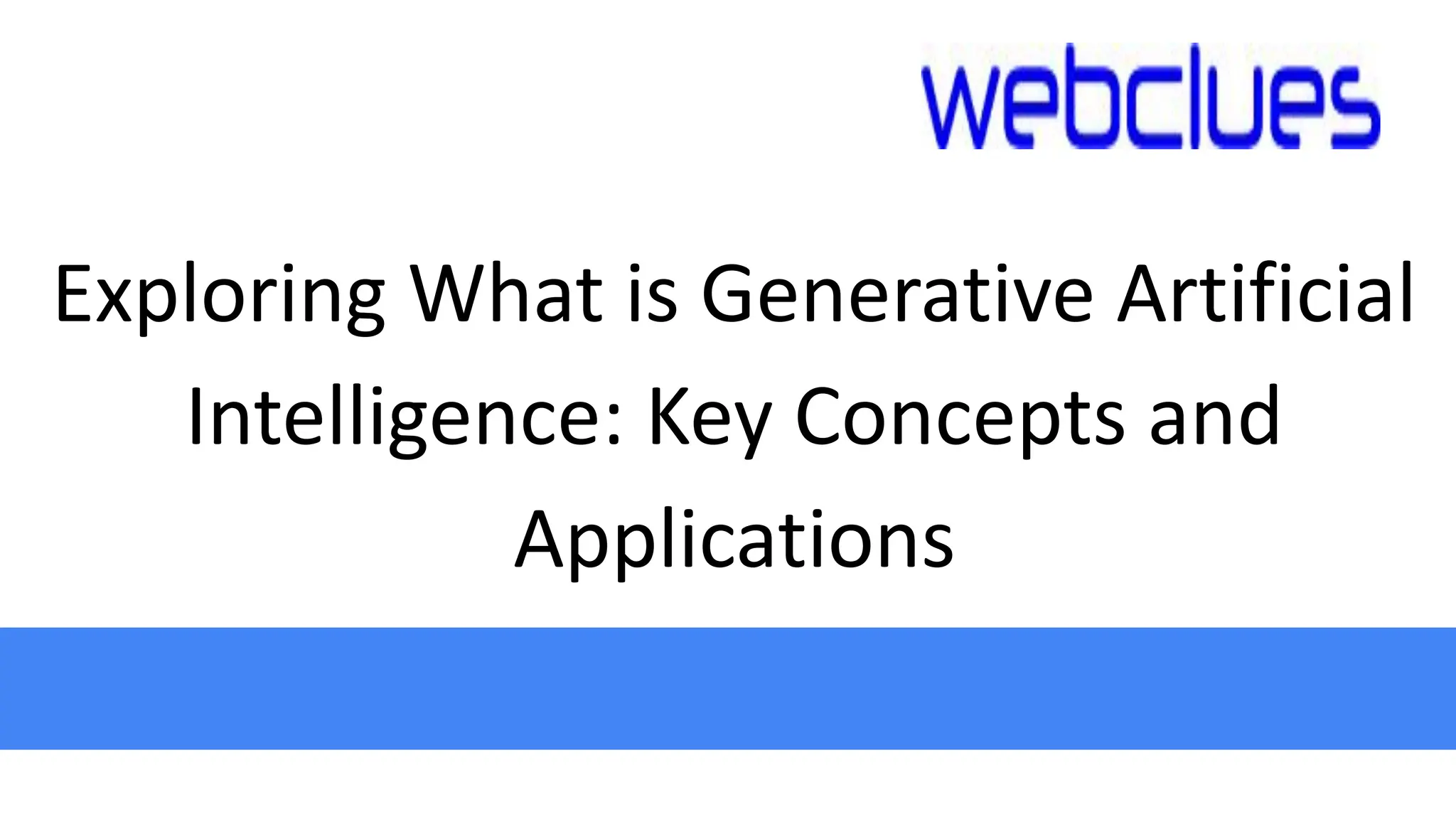 webclues

Exploring What is Generative Artificial Intelligence: Key Concepts and Applications